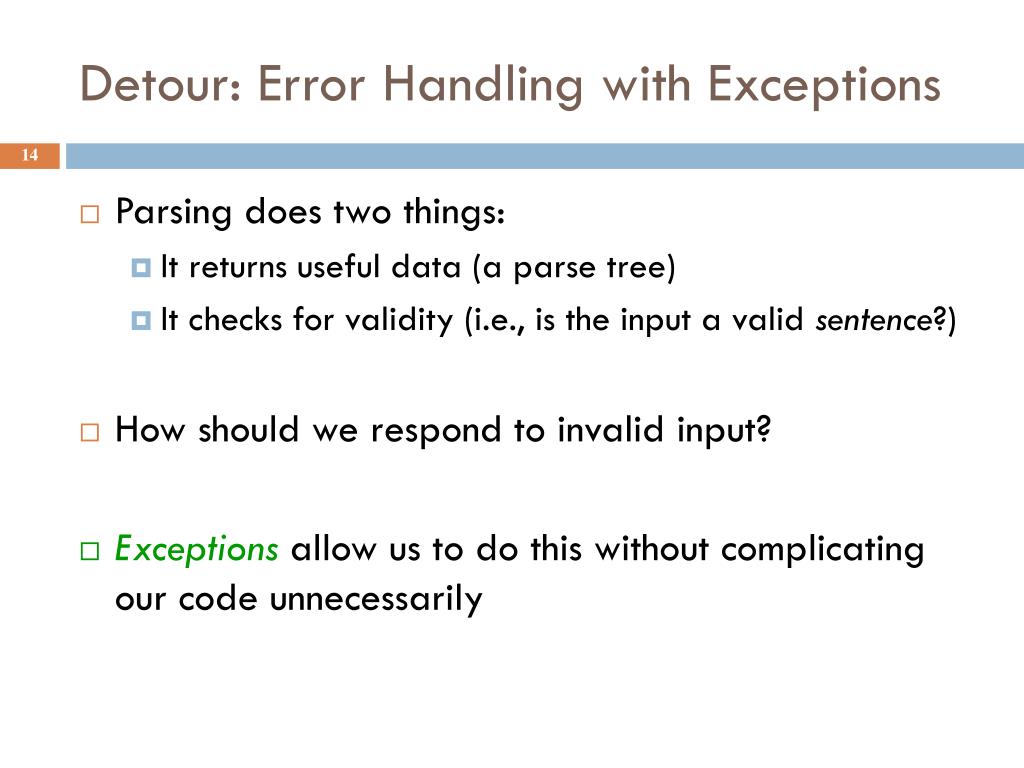 Detour: Error Handling with Exceptions

14

Parsing does two things:

It returns useful data (a parse tree)

It checks for validity (i.e., is the input a valid sentence?)

How should we respond to invalid input?

Exceptions allow us to do this without complicating our code unnecessarily